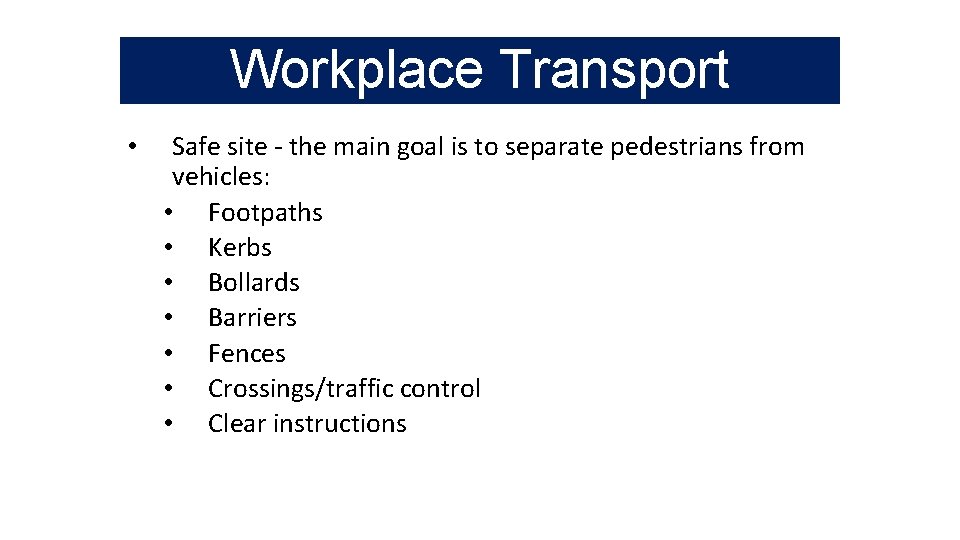 Workplace Transport

• Safe site - the main goal is to separate pedestrians from vehicles:
  • Footpaths
  • Kerbs
  • Bollards
  • Barriers
  • Fences
  • Crossings/traffic control
  • Clear instructions